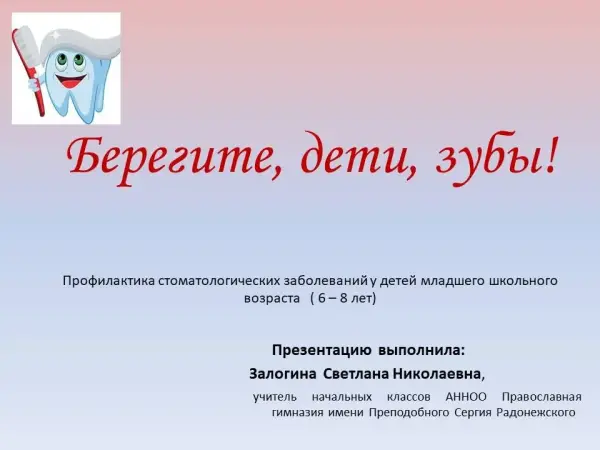 Берегите, дети, зубы!

Профилактика стоматологических заболеваний у детей младшего школьного возраста ( 6 – 8 лет)

Презентацию выполнила:
Залогина Светлана Николаевна,
учитель начальных классов АННОО Православная гимназия имени Преподобного Сергия Радонежского